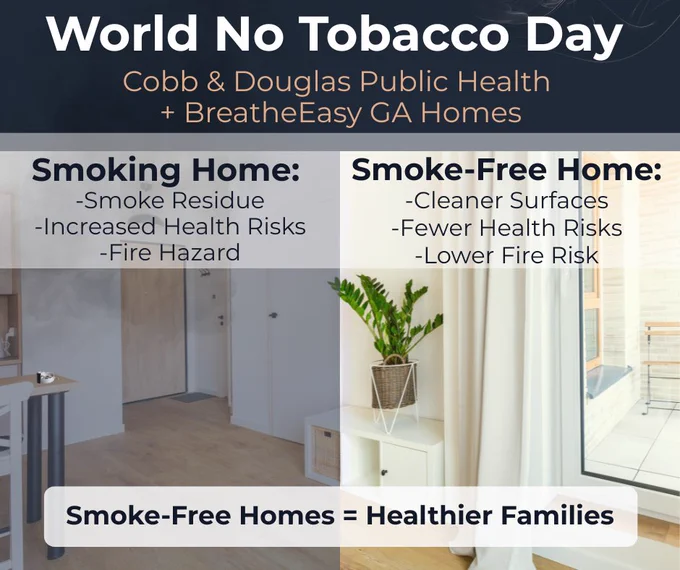 World No Tobacco Day
Cobb & Douglas Public Health
+ BreatheEasy GA Homes

Smoking Home:
-Smoke Residue
-Increased Health Risks
-Fire Hazard

Smoke-Free Home:
-Cleaner Surfaces
-Fewer Health Risks
-Lower Fire Risk

Smoke-Free Homes = Healthier Families